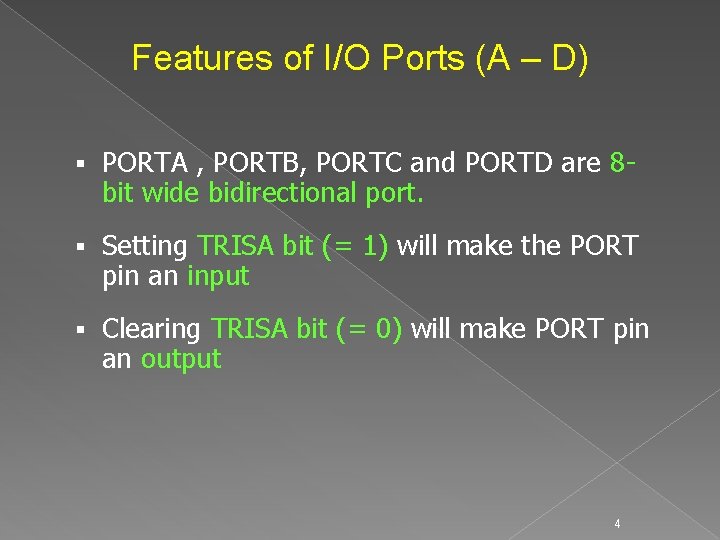 Features of I/O Ports (A – D)

▪ PORTA , PORTB, PORTC and PORTD are 8-bit wide bidirectional port.

▪ Setting TRISA bit (= 1) will make the PORT pin an input

▪ Clearing TRISA bit (= 0) will make PORT pin an output

4